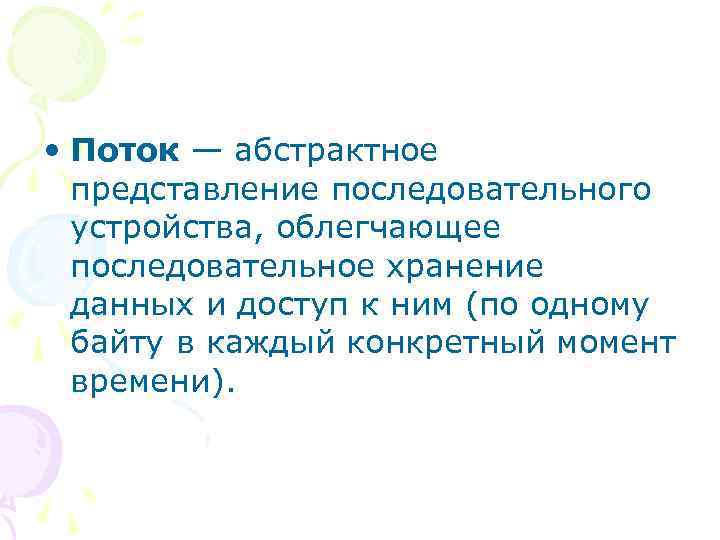 • Поток — абстрактное представление последовательного устройства, облегчающее последовательное хранение данных и доступ к ним (по одному байту в каждый конкретный момент времени).